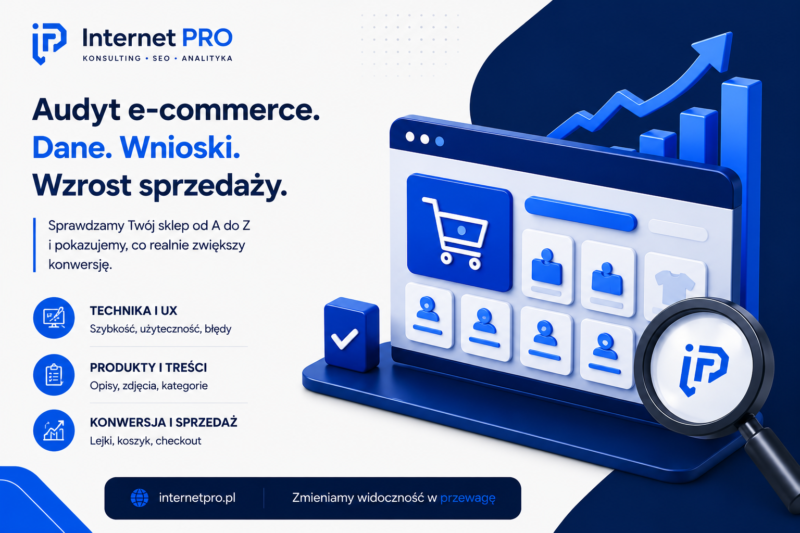 Internet PRO
KONSULTING • SEO • ANALITYKA

Audyt e-commerce.
Dane. Wnioski.
Wzrost sprzedaży.

Sprawdzamy Twój sklep od A do Z i pokazujemy, co realnie zwiększy konwersję.

TECHNIKA I UX
Szybkość, użyteczność, błędy

PRODUKTY I TREŚCI
Opisy, zdjęcia, kategorie

KONWERSJA I SPRZEDAŻ
Lejki, koszyk, checkout

internetpro.pl

Zmieniamy widoczność w przewagę